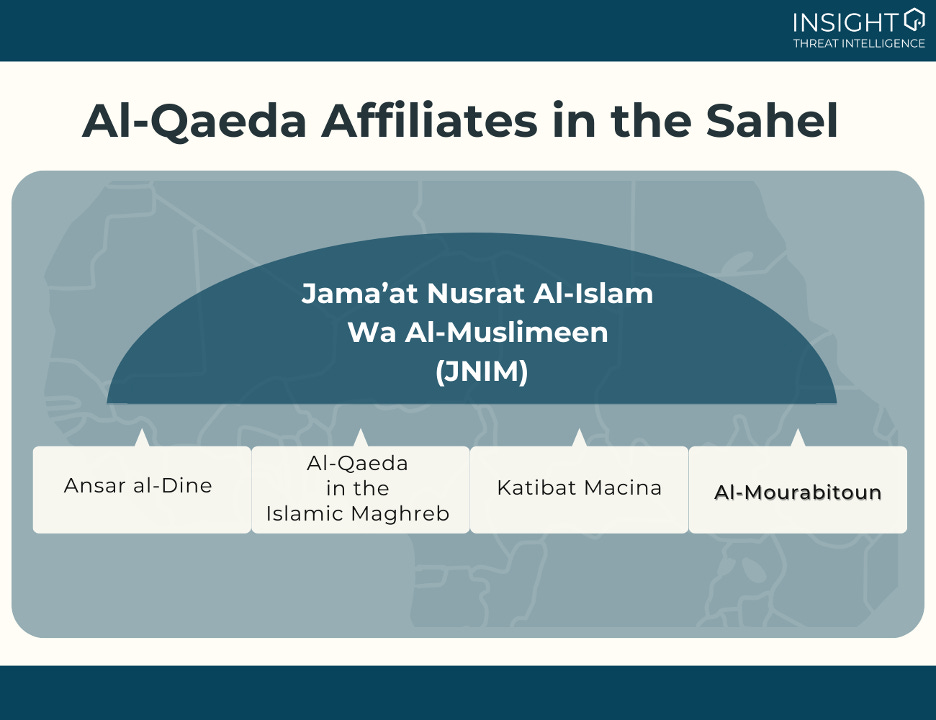 INSIGHT
THREAT INTELLIGENCE

Al-Qaeda Affiliates in the Sahel

Jama'at Nusrat Al-Islam Wa Al-Muslimeen (JNIM)

Ansar al-Dine

Al-Qaeda in the Islamic Maghreb

Katibat Macina

Al-Mourabitoun